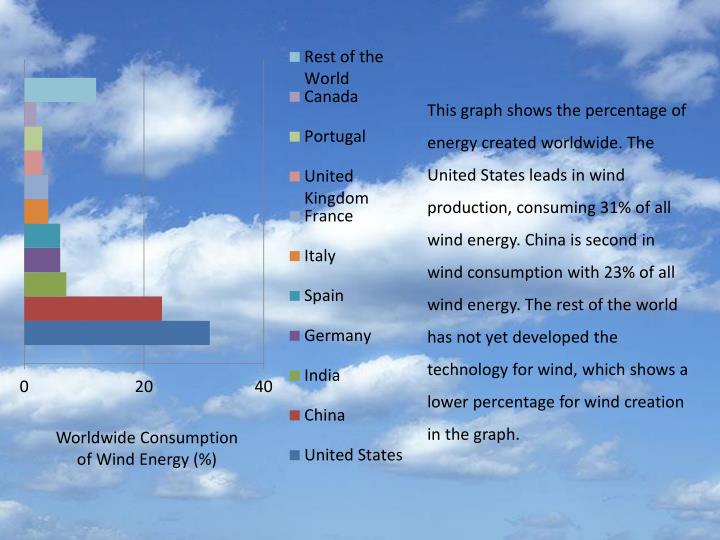 0
20
40

Worldwide Consumption of Wind Energy (%)

Rest of the World
Canada
Portugal
United Kingdom
France
Italy
Spain
Germany
India
China
United States

This graph shows the percentage of energy created worldwide. The United States leads in wind production, consuming 31% of all wind energy. China is second in wind consumption with 23% of all wind energy. The rest of the world has not yet developed the technology for wind, which shows a lower percentage for wind creation in the graph.